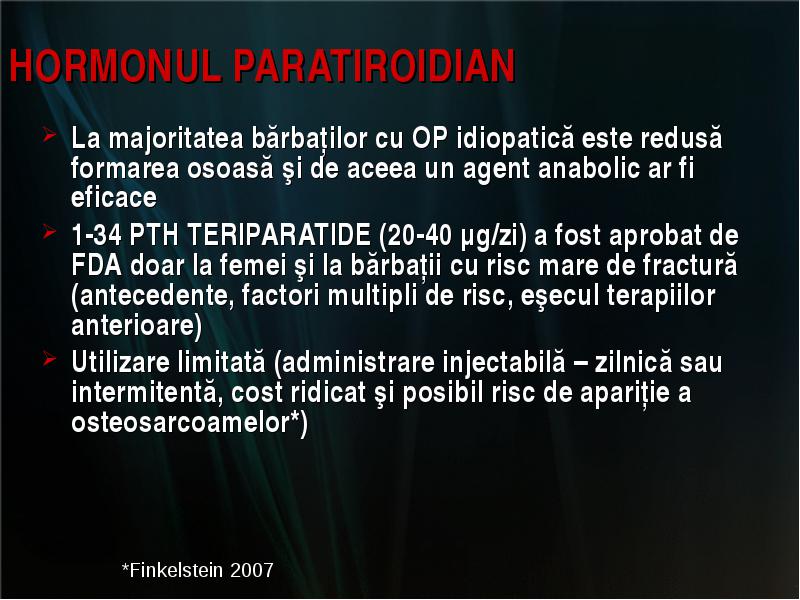 HORMONUL PARATIROIDIAN

➢ La majoritatea bărbaților cu OP idiopatică este redusă formarea osoasă şi de aceea un agent anabolic ar fi eficace

➢ 1-34 PTH TERIPARATIDE (20-40 µg/zi) a fost aprobat de FDA doar la femei şi la bărbații cu risc mare de fractură (antecedente, factori multipli de risc, eşecul terapiilor anterioare)

➢ Utilizare limitată (administrare injectabilă – zilnică sau intermitentă, cost ridicat şi posibil risc de apariție a osteosarcoamelor*)

*Finkelstein 2007